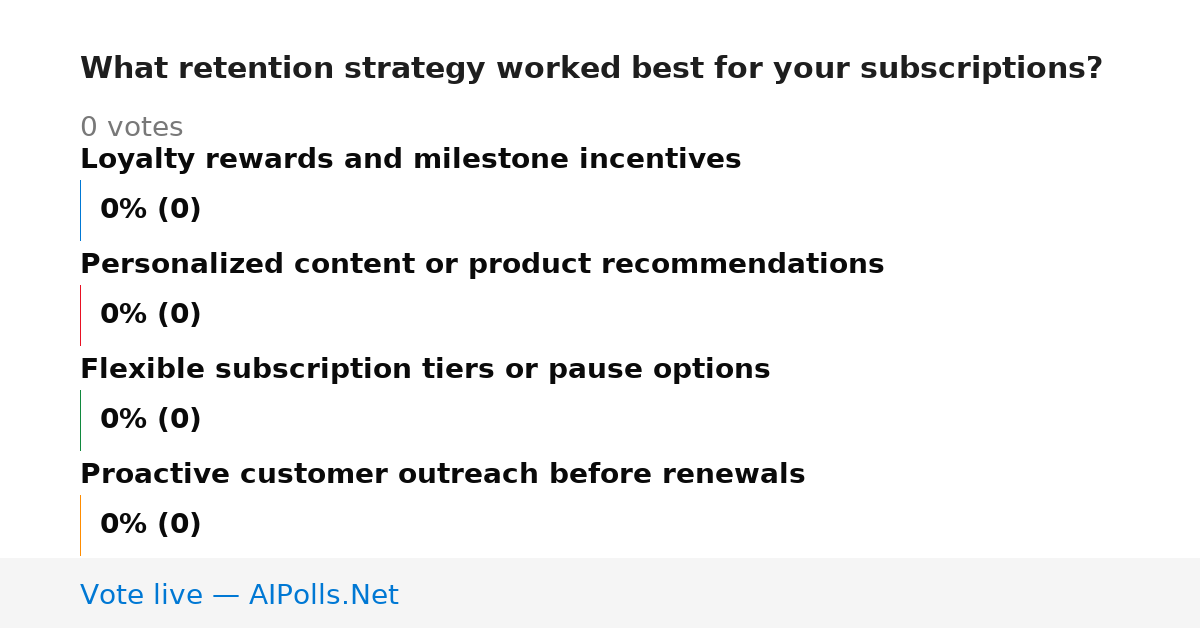 What retention strategy worked best for your subscriptions?

0 votes

Loyalty rewards and milestone incentives

0% (0)

Personalized content or product recommendations

0% (0)

Flexible subscription tiers or pause options

0% (0)

Proactive customer outreach before renewals

0% (0)

Vote live — AIPolls.Net